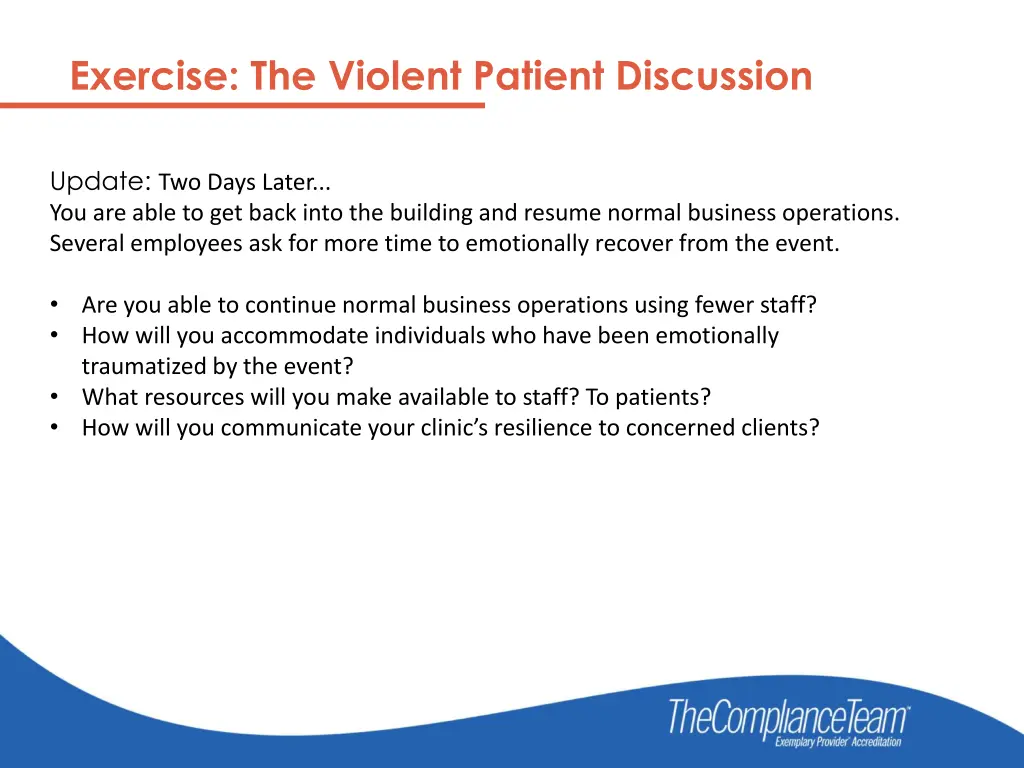 Exercise: The Violent Patient Discussion

Update: Two Days Later...
You are able to get back into the building and resume normal business operations. Several employees ask for more time to emotionally recover from the event.

• Are you able to continue normal business operations using fewer staff?
• How will you accommodate individuals who have been emotionally traumatized by the event?
• What resources will you make available to staff? To patients?
• How will you communicate your clinic's resilience to concerned clients?

TheComplianceTeam™
Exemplary Provider® Accreditation